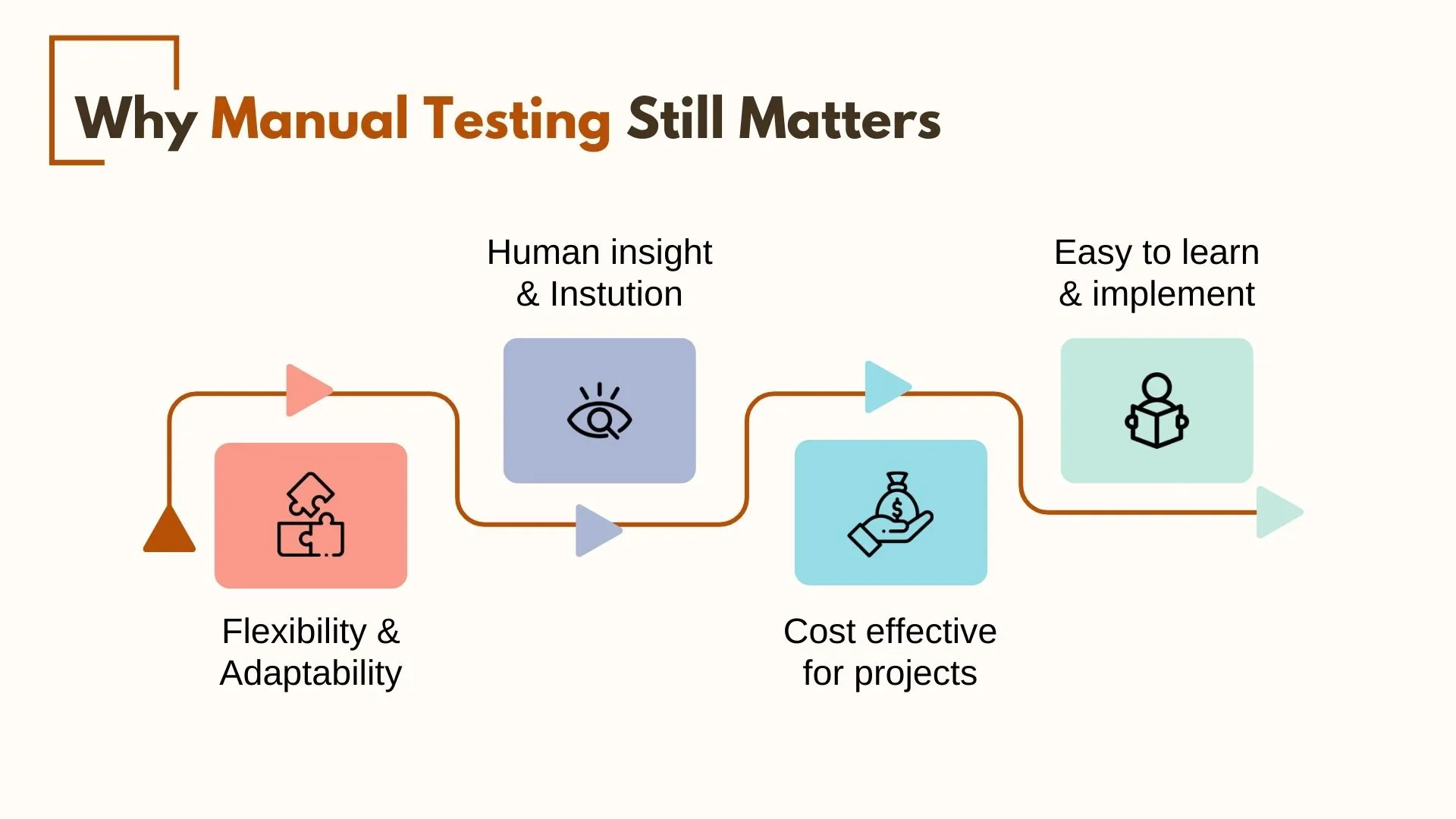 Why Manual Testing Still Matters

Flexibility & Adaptability

Human insight & Instution

Cost effective for projects

Easy to learn & implement